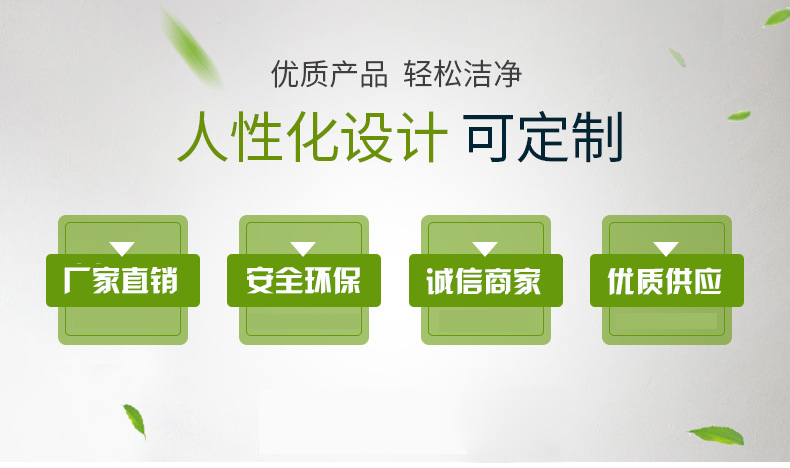 优质产品 轻松洁净

人性化设计 可定制

厂家直销

安全环保

诚信商家

优质供应